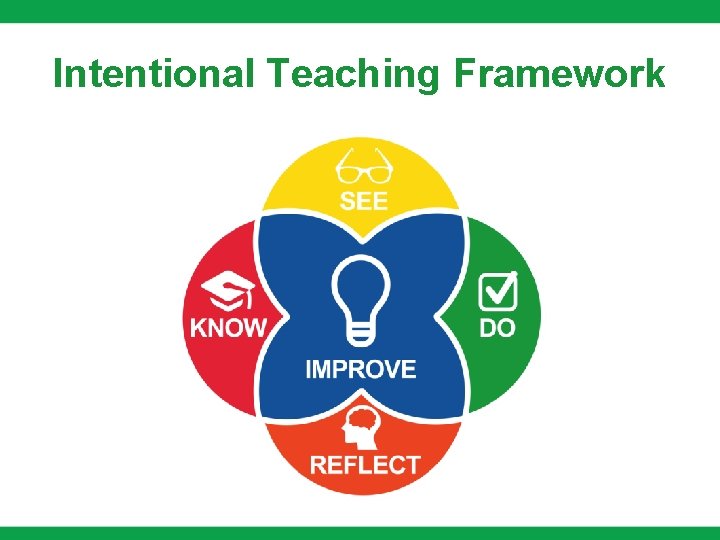 Intentional Teaching Framework

SEE

KNOW

IMPROVE

DO

REFLECT